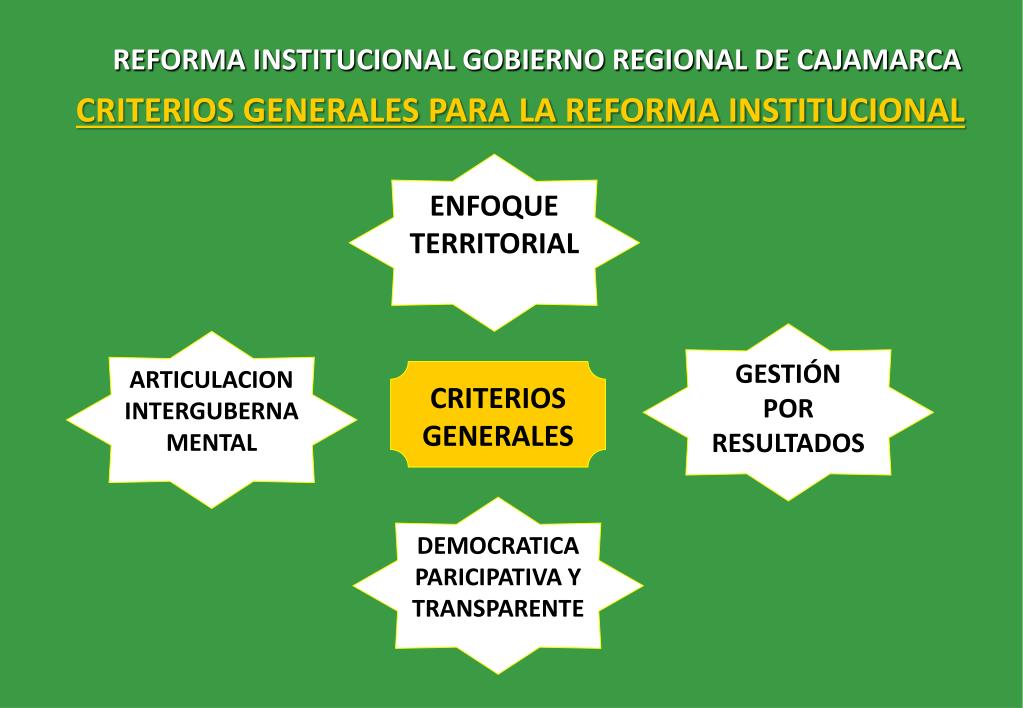 REFORMA INSTITUCIONAL GOBIERNO REGIONAL DE CAJAMARCA

CRITERIOS GENERALES PARA LA REFORMA INSTITUCIONAL

ENFOQUE TERRITORIAL

ARTICULACION INTERGUBERNA MENTAL

CRITERIOS GENERALES

GESTIÓN POR RESULTADOS

DEMOCRATICA PARICIPATIVA Y TRANSPARENTE